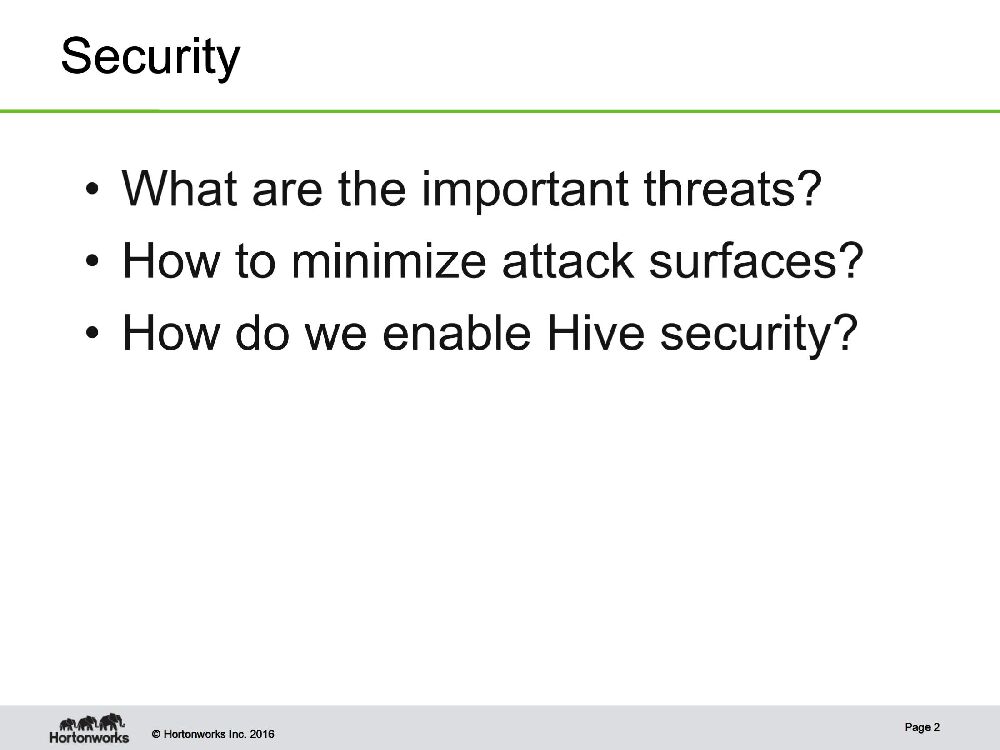 Security

• What are the important threats?
• How to minimize attack surfaces?
• How do we enable Hive security?

Hortonworks © Hortonworks Inc. 2016 Page 2